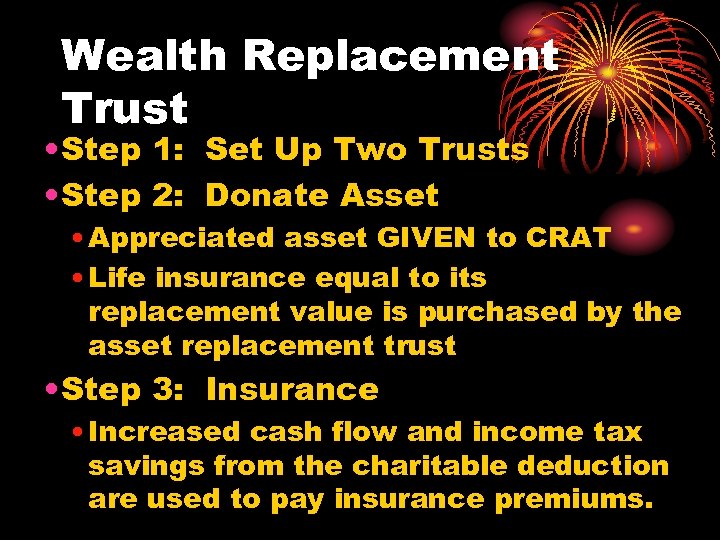 Wealth Replacement Trust

• Step 1: Set Up Two Trusts
• Step 2: Donate Asset
  • Appreciated asset GIVEN to CRAT
  • Life insurance equal to its replacement value is purchased by the asset replacement trust
• Step 3: Insurance
  • Increased cash flow and income tax savings from the charitable deduction are used to pay insurance premiums.